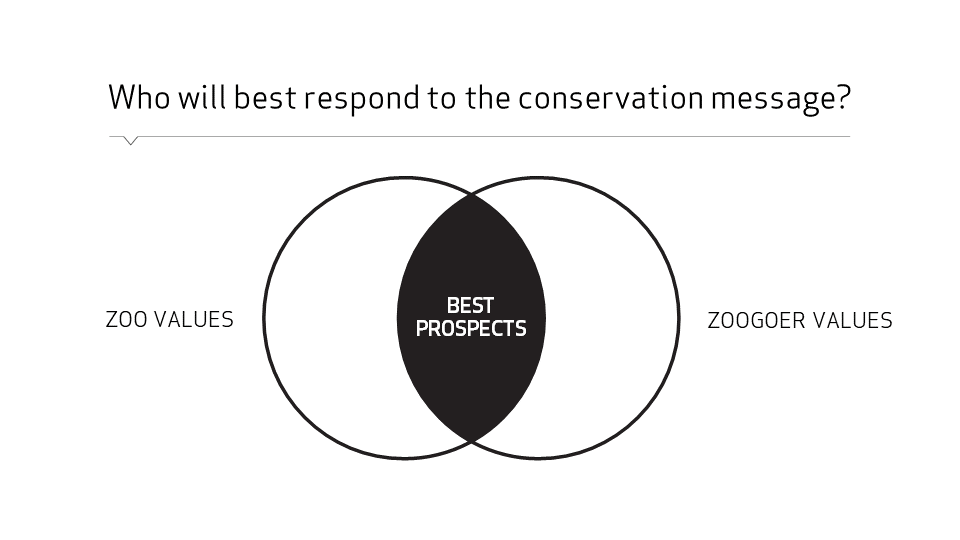 Who will best respond to the conservation message?

ZOO VALUES

BEST PROSPECTS

ZOOGOER VALUES